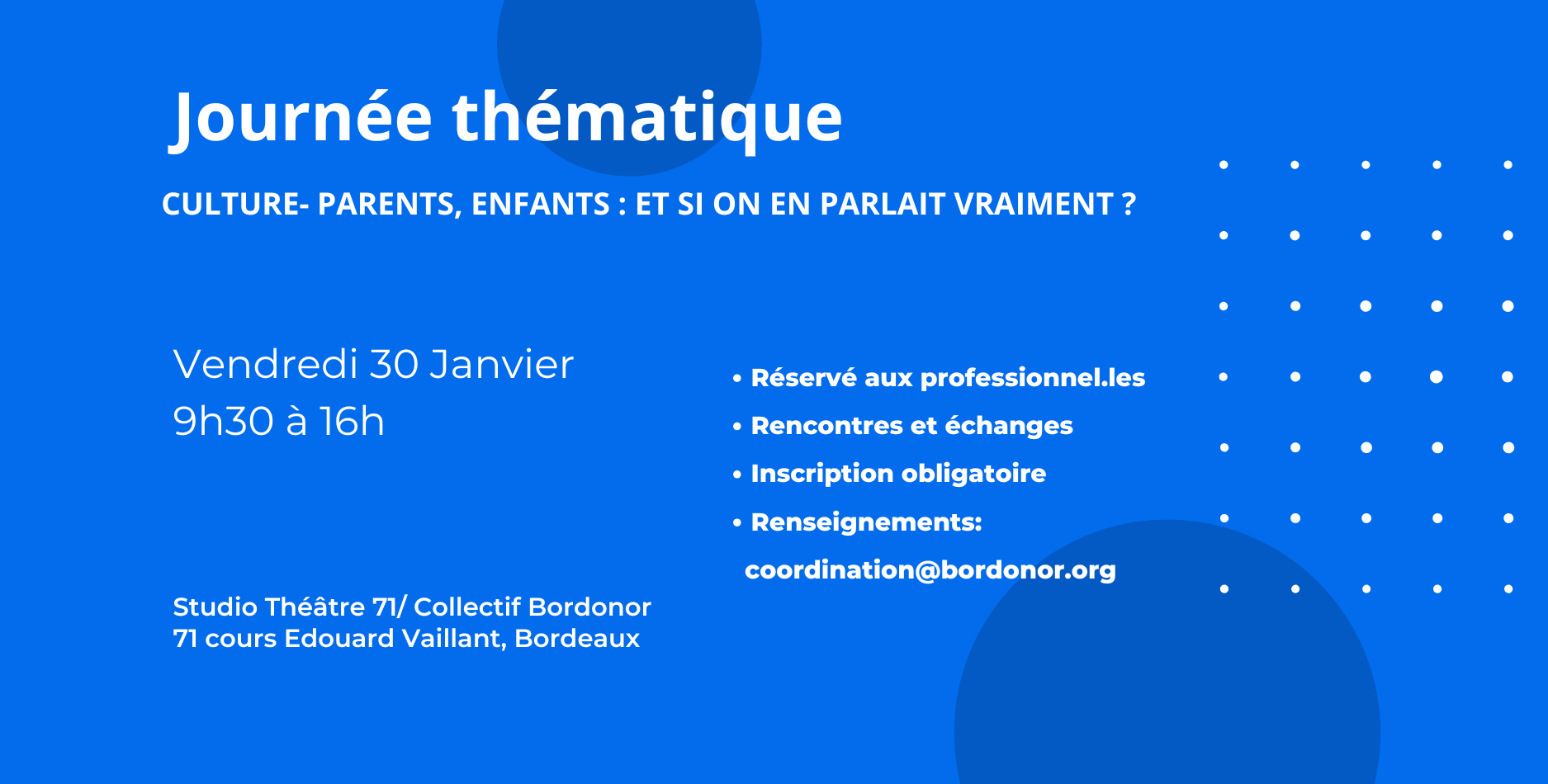 Journée thématique

CULTURE- PARENTS, ENFANTS : ET SI ON EN PARLAIT VRAIMENT ?

Vendredi 30 Janvier
9h30 à 16h

Studio Théâtre 71/ Collectif Bordonor
71 cours Edouard Vaillant, Bordeaux

• Réservé aux professionnel.les
• Rencontres et échanges
• Inscription obligatoire
• Renseignements:
coordination@bordonor.org